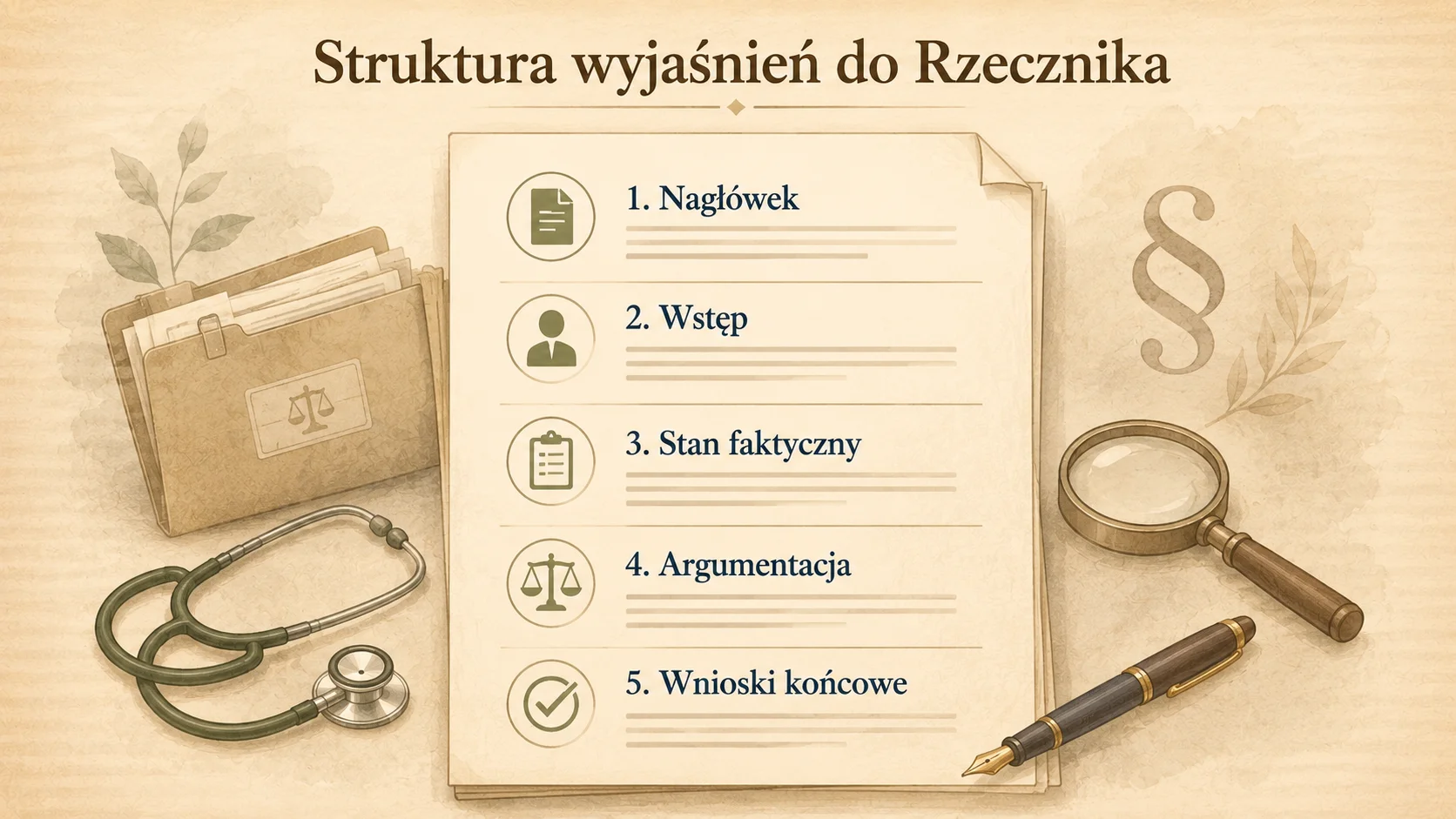 Struktura wyjaśnień do Rzecznika

1. Nagłówek

2. Wstęp

3. Stan faktyczny

4. Argumentacja

5. Wnioski końcowe

§